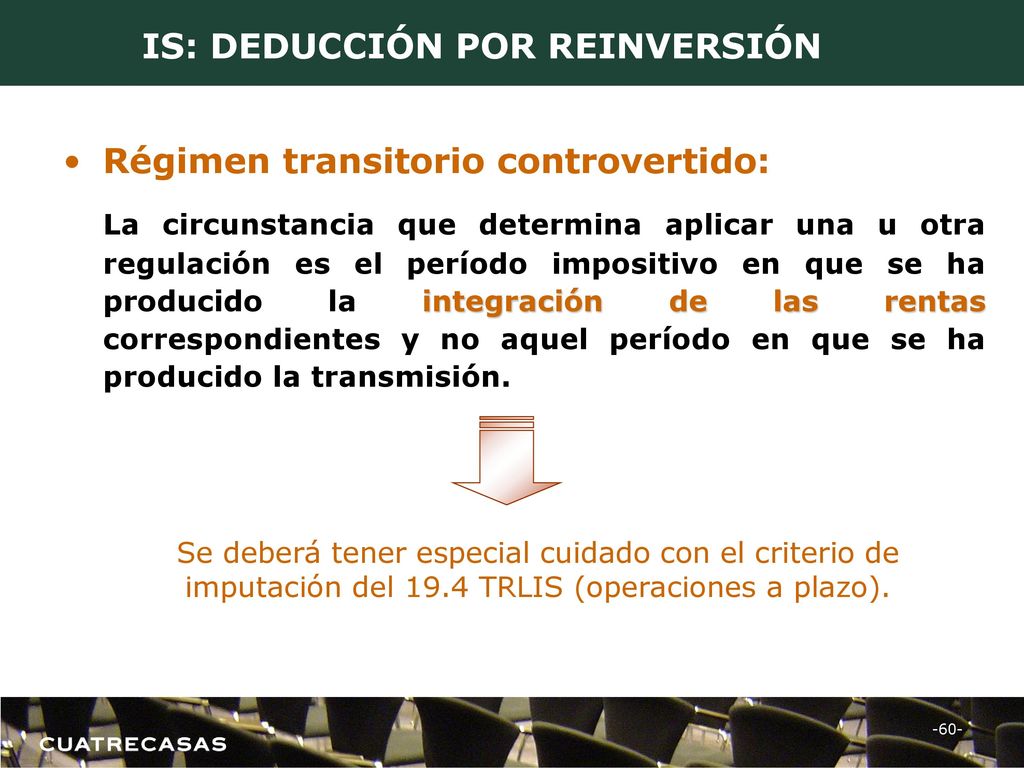 IS: DEDUCCIÓN POR REINVERSIÓN

• Régimen transitorio controvertido:

La circunstancia que determina aplicar una u otra regulación es el período impositivo en que se ha producido la integración de las rentas correspondientes y no aquel período en que se ha producido la transmisión.

Se deberá tener especial cuidado con el criterio de imputación del 19.4 TRLIS (operaciones a plazo).

CUATRECASAS

-60-